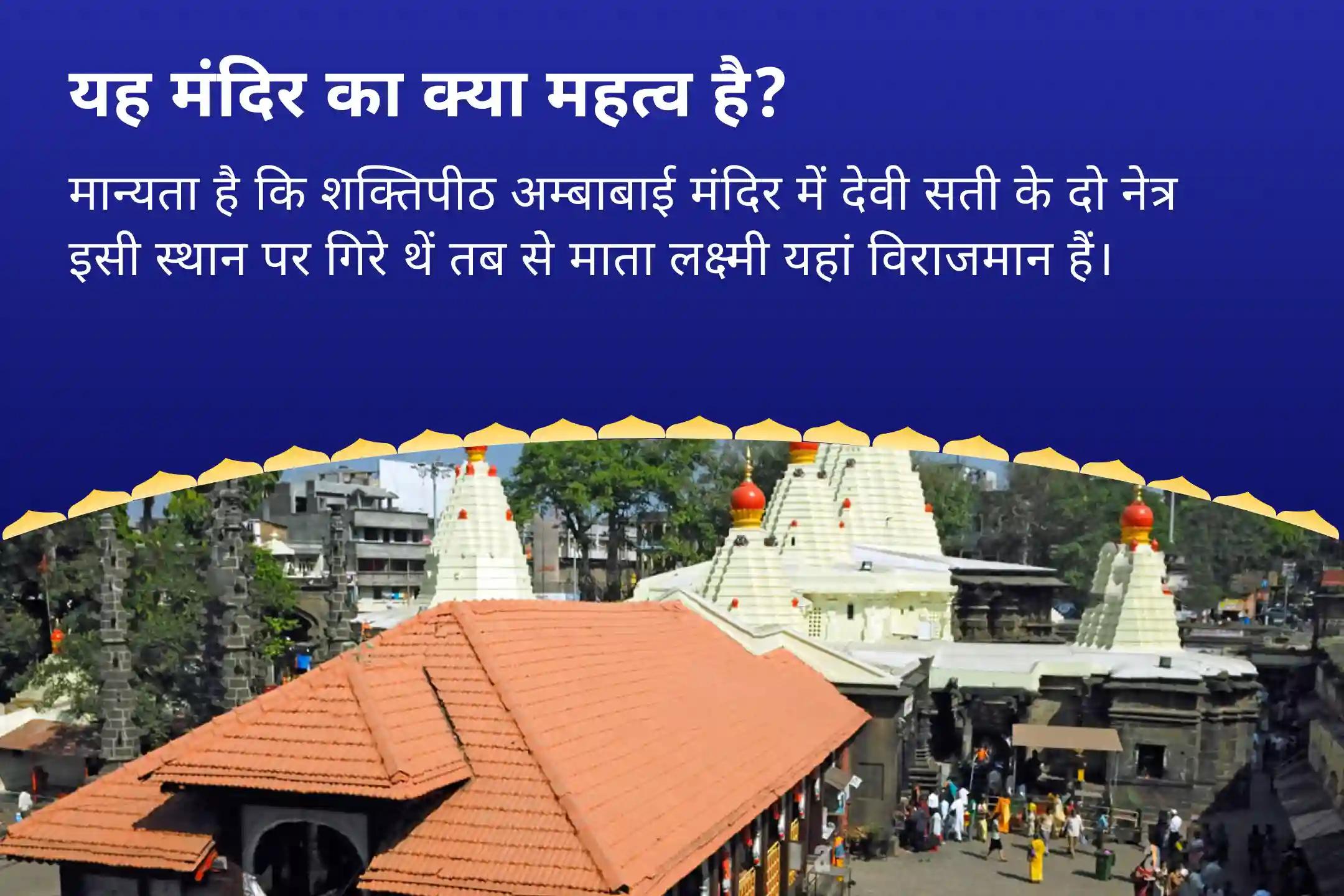 यह मंदिर का क्या महत्व है?

मान्यता है कि शक्तिपीठ अम्बाबाई मंदिर में देवी सती के दो नेत्र इसी स्थान पर गिरे थें तब से माता लक्ष्मी यहां विराजमान हैं।